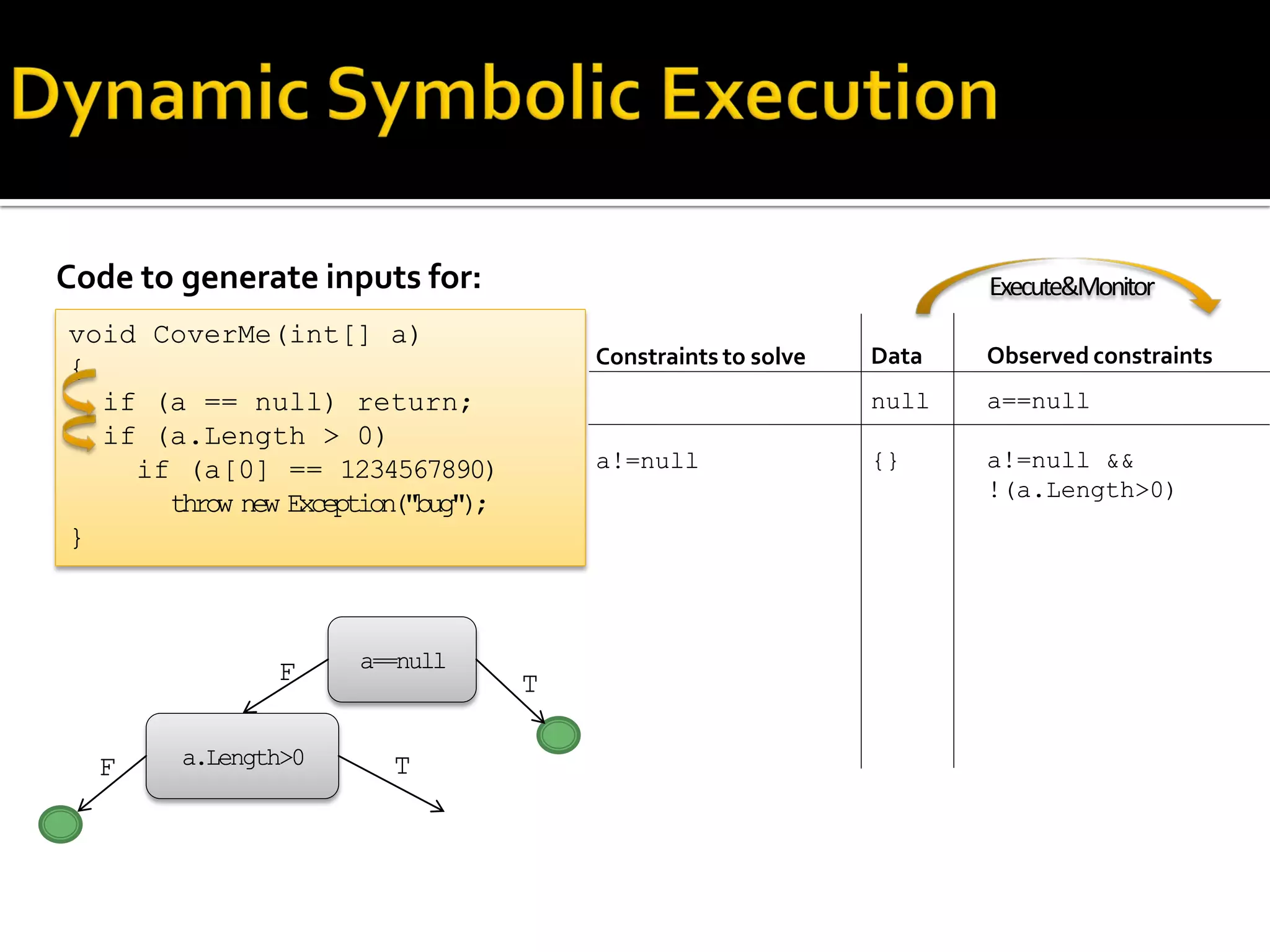 Dynamic Symbolic Execution

Code to generate inputs for:

void CoverMe(int[] a)
{
if (a == null) return;
if (a.Length > 0)
if (a[0] == 1234567890)
throw new Exception("bug");
}

Execute&Monitor

| Constraints to solve | Data | Observed constraints |
|---|---|---|
| | null | a==null |
| a!=null | {} | a!=null && !(a.Length>0) |

a==null
F
T
a.Length>0
F
T